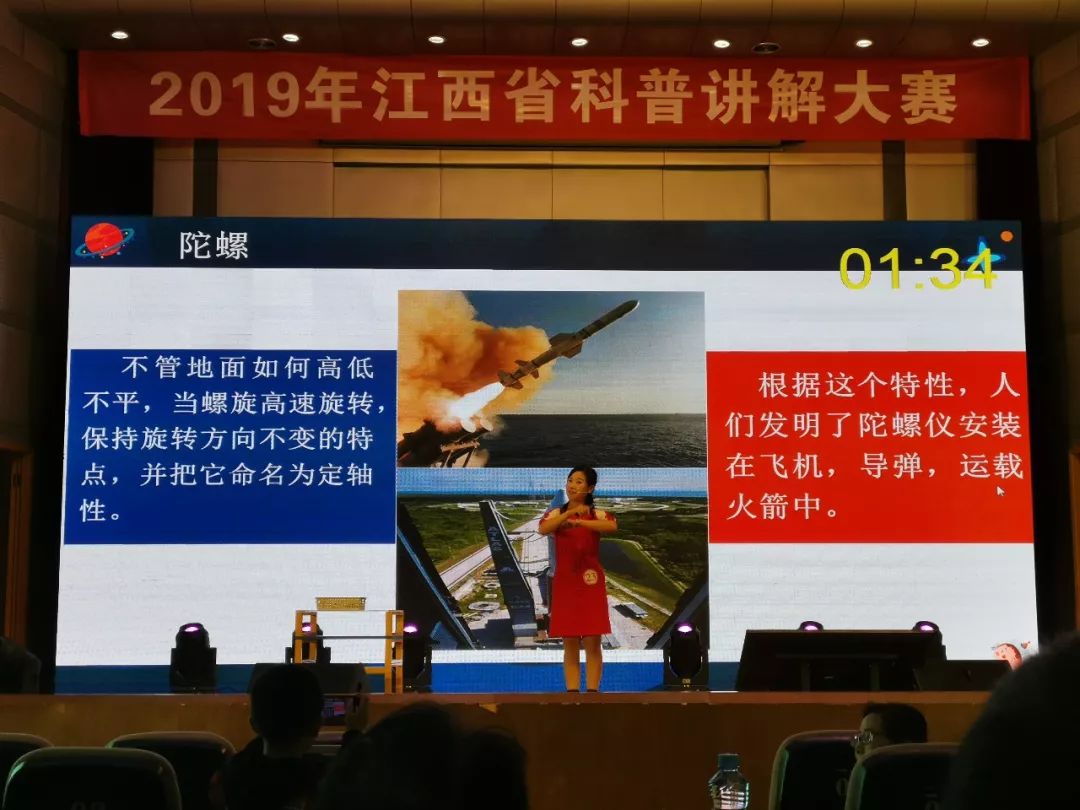 2019年江西省科普讲解大赛

陀螺

01:34

不管地面如何高低不平，当螺旋高速旋转，保持旋转方向不变的特点，并把它命名为定轴性。

根据这个特性，人们发明了陀螺仪安装在飞机，导弹，运载火箭中。

23